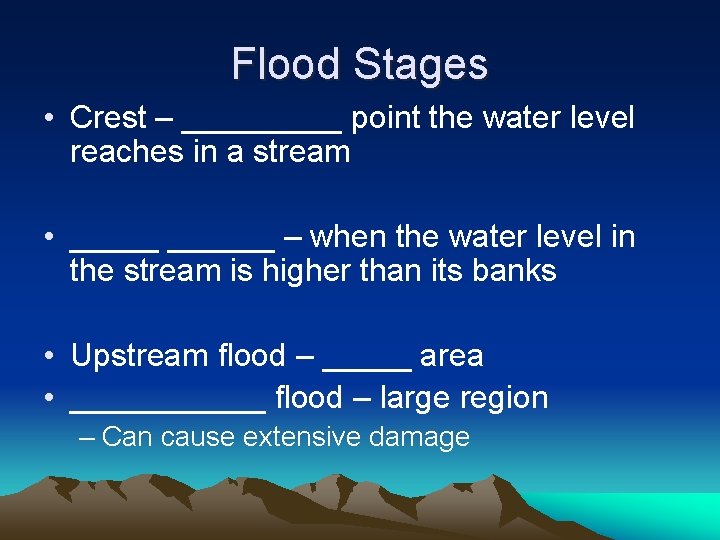 Flood Stages

• Crest – _________ point the water level reaches in a stream

• _____ ______ – when the water level in the stream is higher than its banks

• Upstream flood – _____ area
• ___________ flood – large region
– Can cause extensive damage